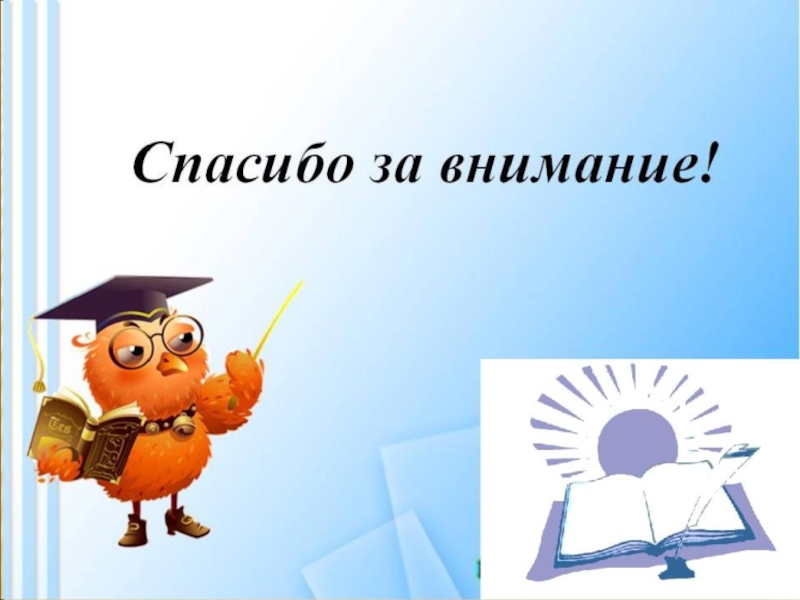 Спасибо за внимание!